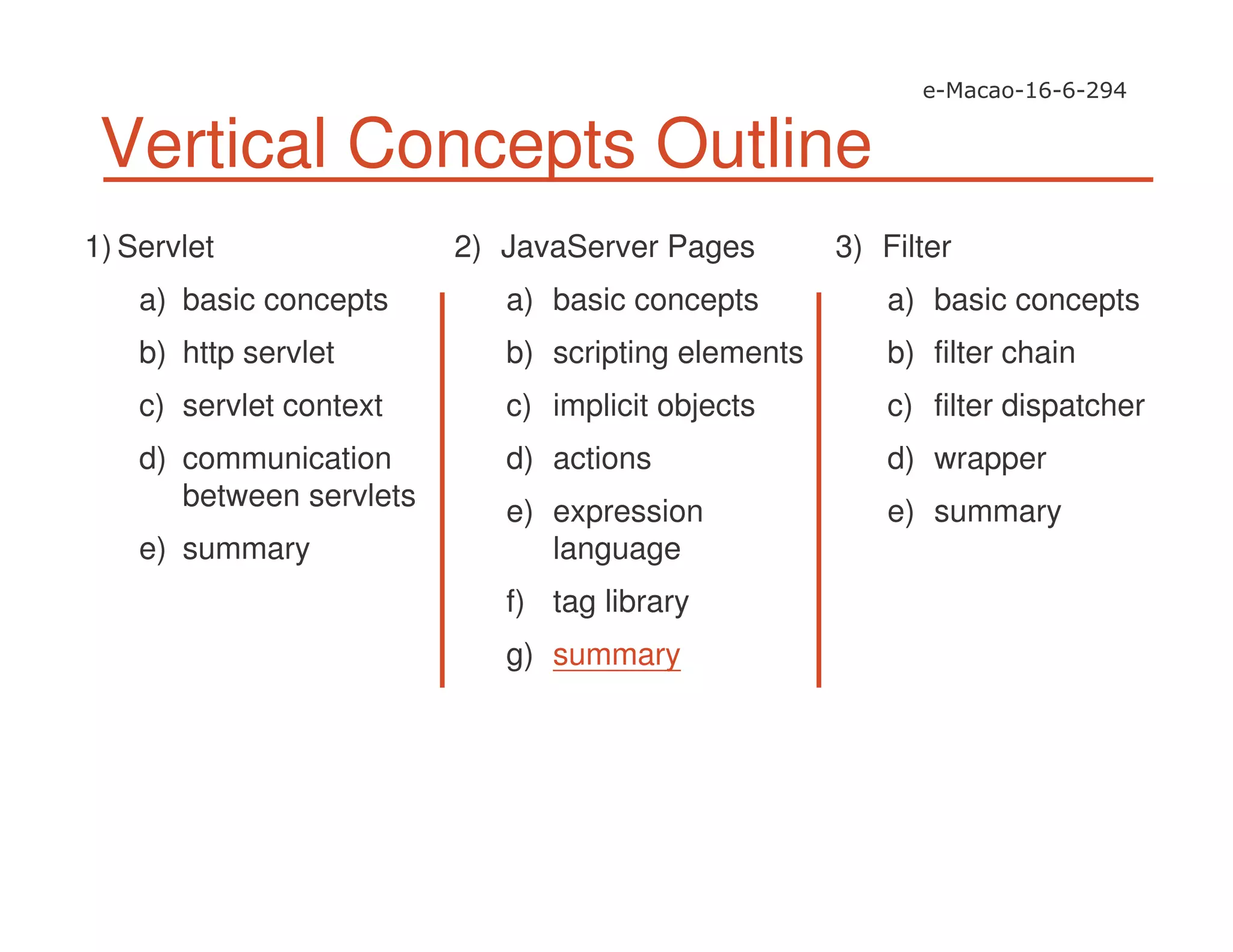 e-Macao-16-6-294

Vertical Concepts Outline

1) Servlet

a) basic concepts

b) http servlet

c) servlet context

d) communication between servlets

e) summary

2) JavaServer Pages

a) basic concepts

b) scripting elements

c) implicit objects

d) actions

e) expression language

f) tag library

g) summary

3) Filter

a) basic concepts

b) filter chain

c) filter dispatcher

d) wrapper

e) summary